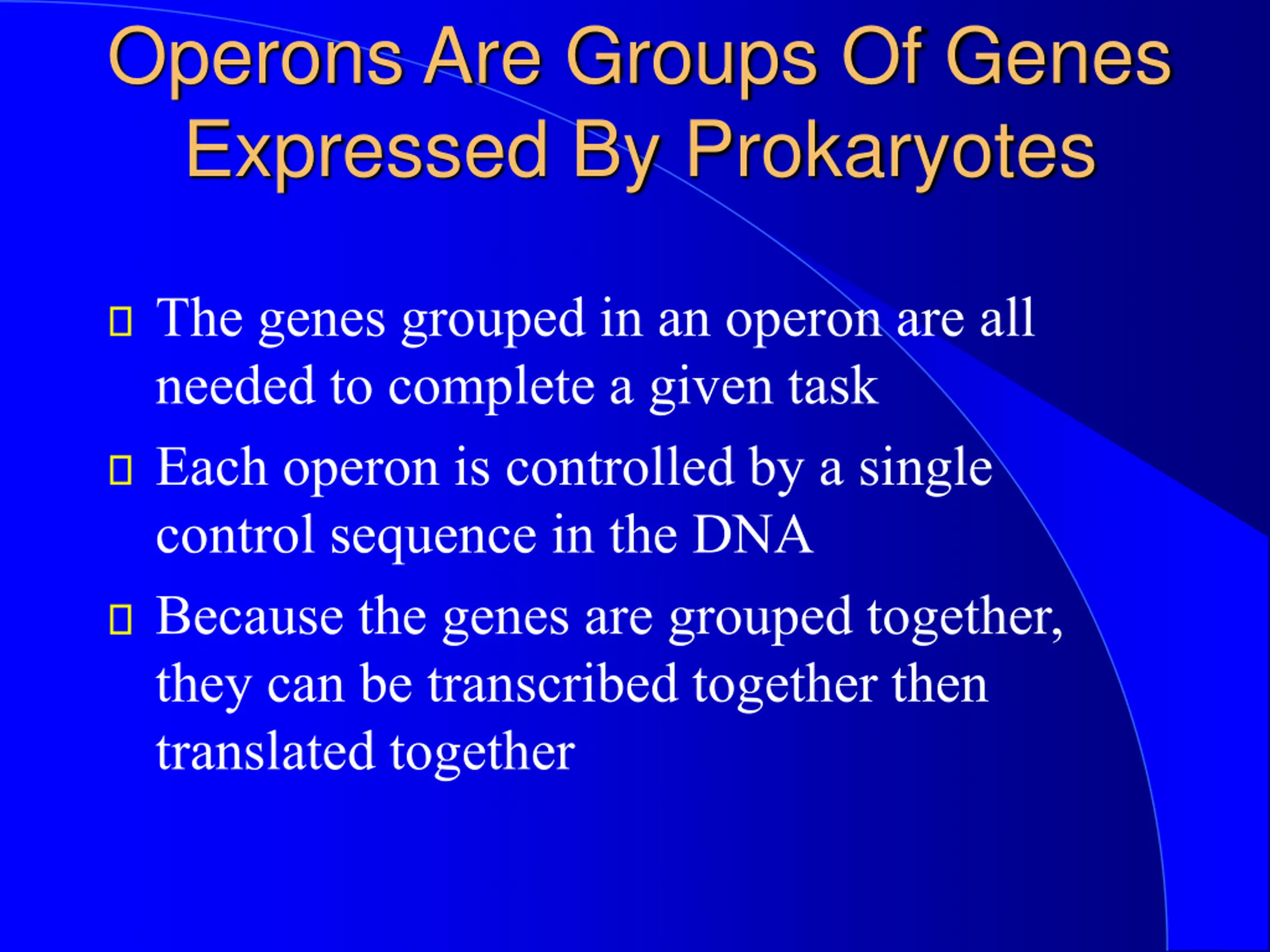 Operons Are Groups Of Genes Expressed By Prokaryotes

- The genes grouped in an operon are all needed to complete a given task
- Each operon is controlled by a single control sequence in the DNA
- Because the genes are grouped together, they can be transcribed together then translated together